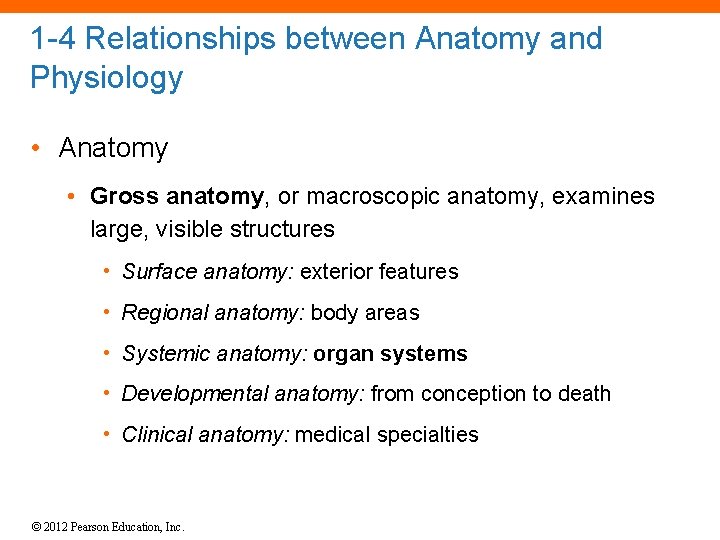 1-4 Relationships between Anatomy and Physiology

• Anatomy

• Gross anatomy, or macroscopic anatomy, examines large, visible structures

• Surface anatomy: exterior features

• Regional anatomy: body areas

• Systemic anatomy: organ systems

• Developmental anatomy: from conception to death

• Clinical anatomy: medical specialties

© 2012 Pearson Education, Inc.